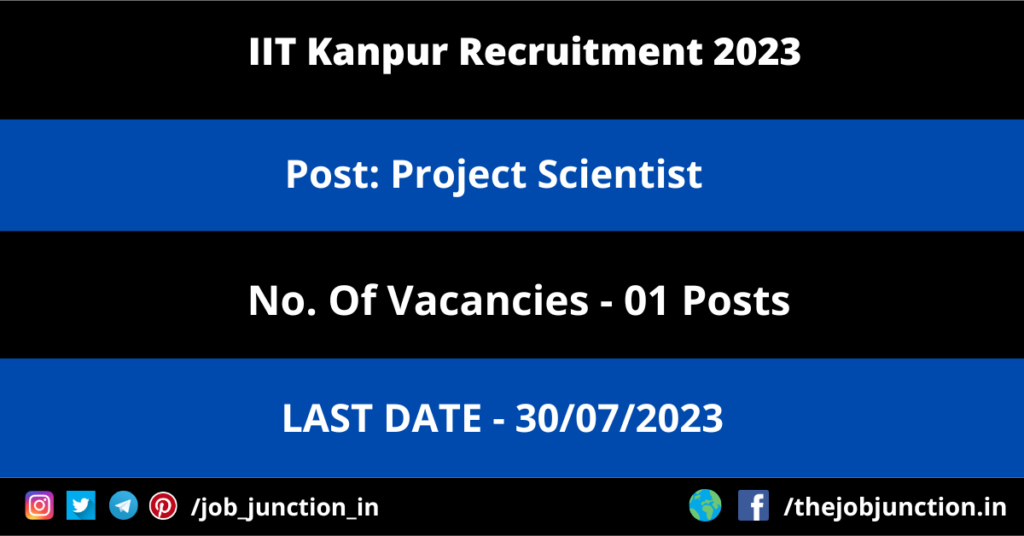 IIT Kanpur Recruitment 2023

Post: Project Scientist

No. Of Vacancies - 01 Posts

LAST DATE - 30/07/2023

/job_junction_in

/thejobjunction.in